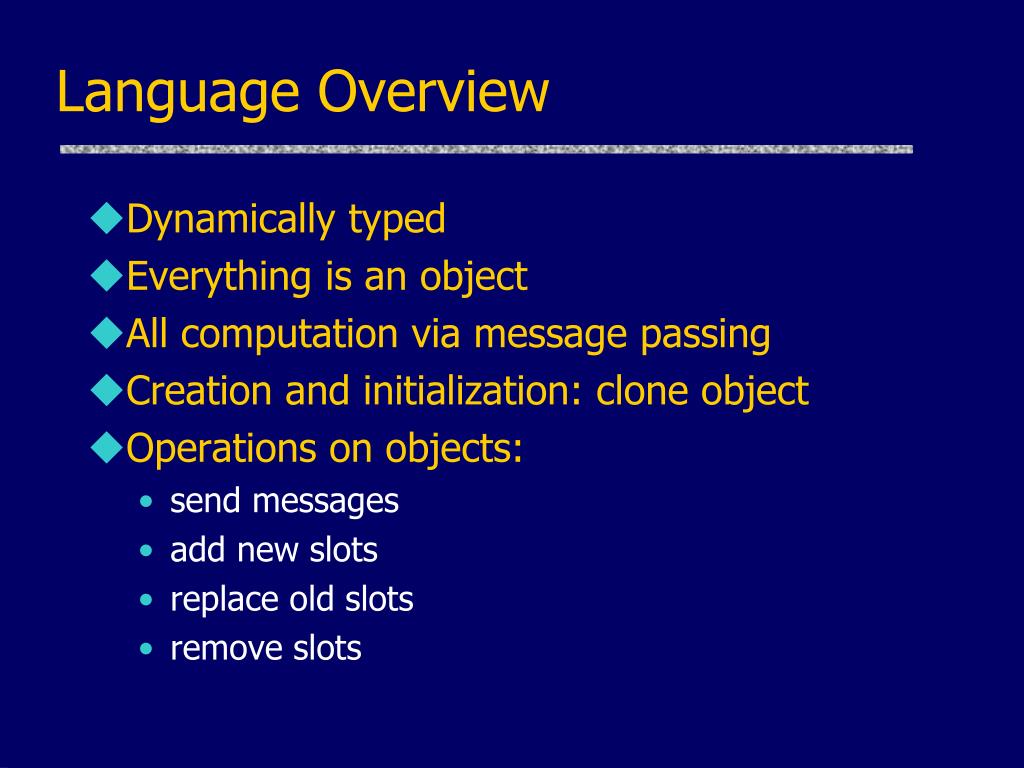 Language Overview

◆Dynamically typed
◆Everything is an object
◆All computation via message passing
◆Creation and initialization: clone object
◆Operations on objects:
• send messages
• add new slots
• replace old slots
• remove slots